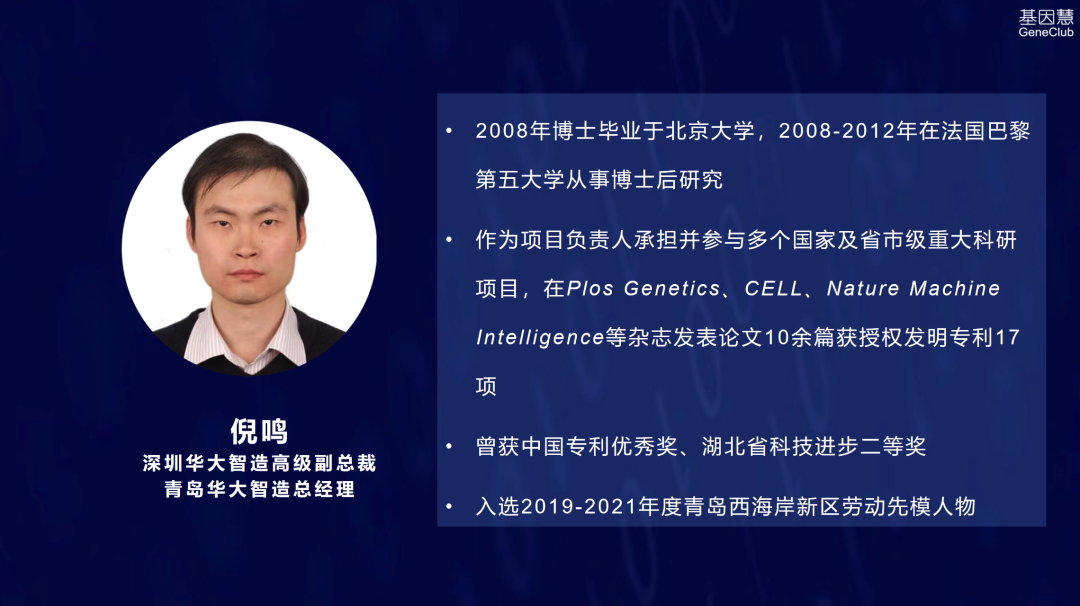 基因慧
GeneClub

倪鸣
深圳华大智造高级副总裁
青岛华大智造总经理

• 2008年博士毕业于北京大学，2008-2012年在法国巴黎第五大学从事博士后研究

• 作为项目负责人承担并参与多个国家及省市级重大科研项目，在Plos Genetics、CELL、Nature Machine Intelligence等杂志发表论文10余篇获授权发明专利17项

• 曾获中国专利优秀奖、湖北省科技进步二等奖

• 入选2019-2021年度青岛西海岸新区劳动先模人物